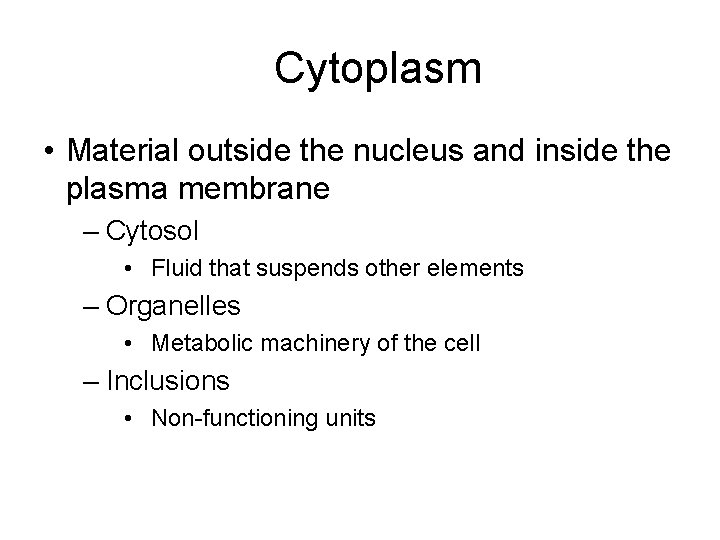 Cytoplasm

• Material outside the nucleus and inside the plasma membrane
  – Cytosol
    • Fluid that suspends other elements
  – Organelles
    • Metabolic machinery of the cell
  – Inclusions
    • Non-functioning units